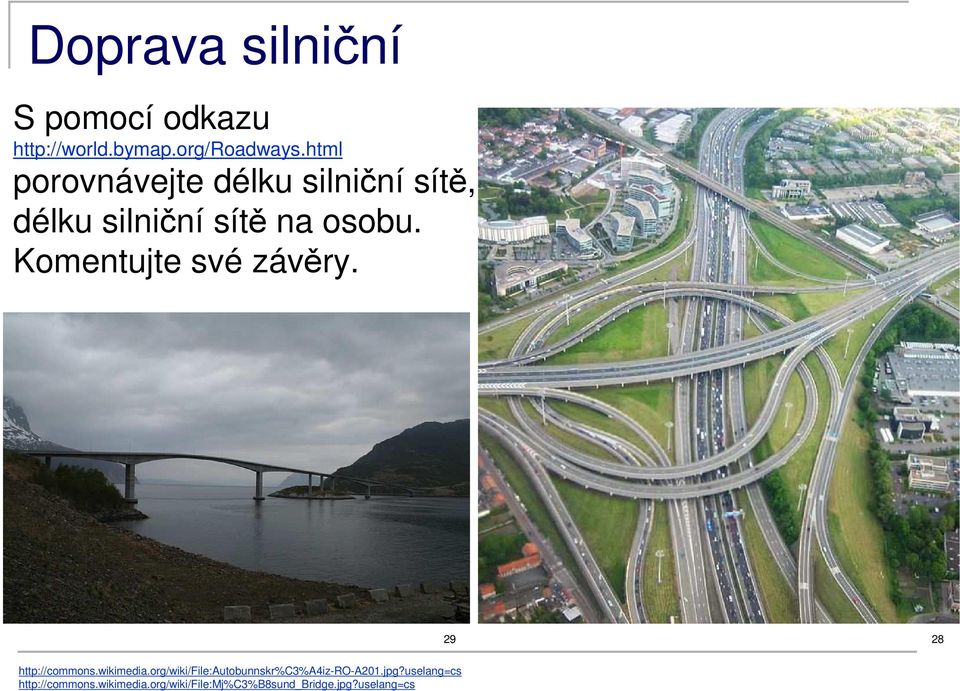 Doprava silniční

S pomocí odkazu http://world.bymap.org/Roadways.html porovnávejte délku silniční sítě, délku silniční sítě na osobu. Komentujte své závěry.

29

28

http://commons.wikimedia.org/wiki/File:Autobunnskr%C3%A4iz-RO-A201.jpg?uselang=cs
http://commons.wikimedia.org/wiki/File:Mj%C3%B8sund_Bridge.jpg?uselang=cs